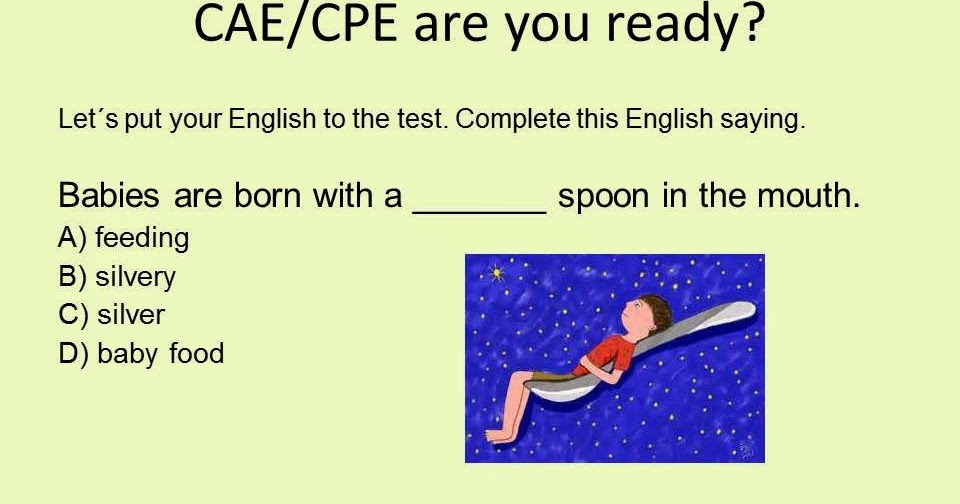 CAE/CPE are you ready?

Let´s put your English to the test. Complete this English saying.

Babies are born with a _______ spoon in the mouth.

A) feeding
B) silvery
C) silver
D) baby food